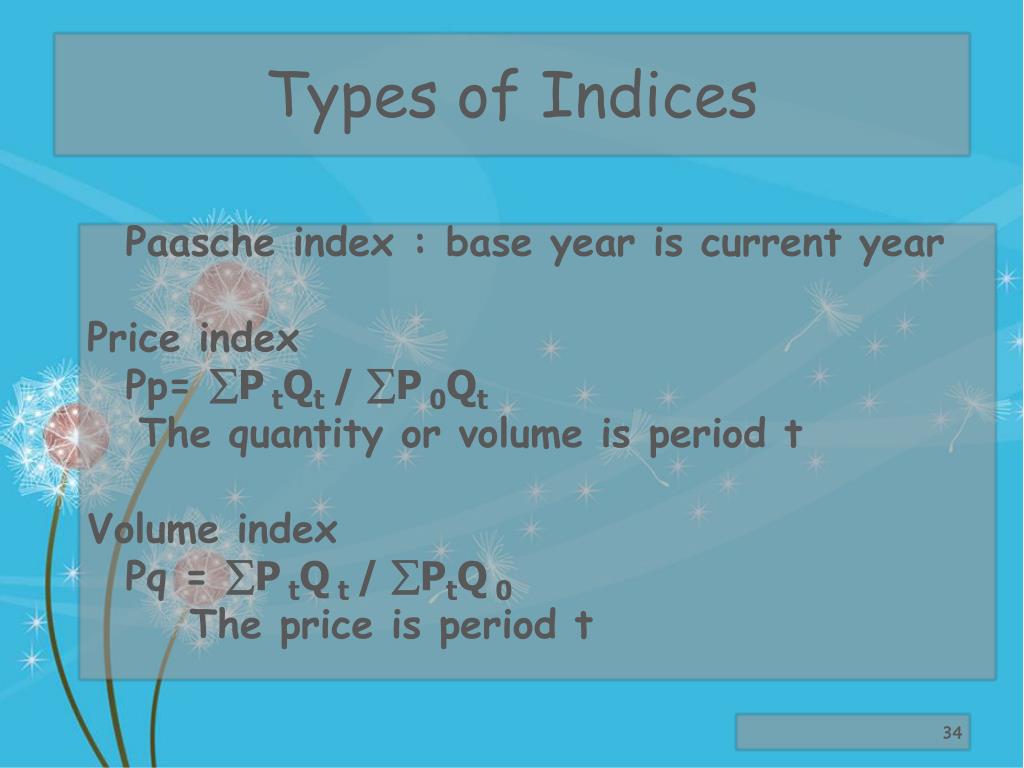 Types of Indices

Paasche index : base year is current year

Price index
Pp= $\sum P_t Q_t / \sum P_0 Q_t$
The quantity or volume is period t

Volume index
Pq = $\sum P_t Q_t / \sum P_t Q_0$
The price is period t

34